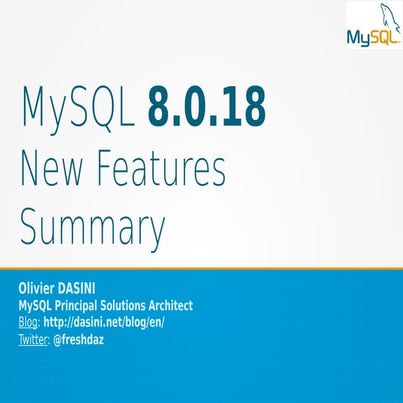 MySQL

MySQL 8.0.18
New Features
Summary

Olivier DASINI
MySQL Principal Solutions Architect
Blog: http://dasini.net/blog/en/
Twitter: @freshdaz